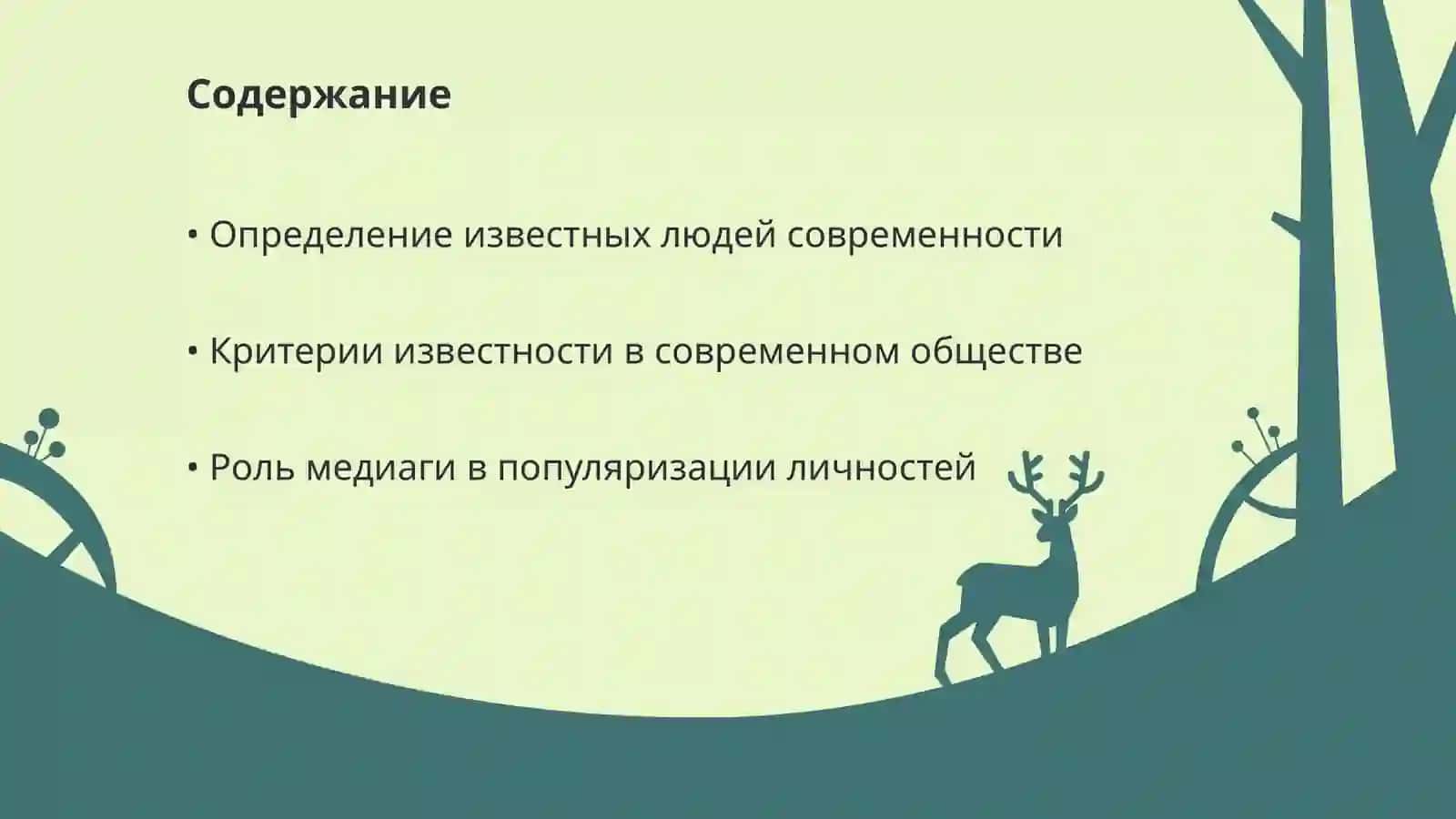 Содержание

• Определение известных людей современности

• Критерии известности в современном обществе

• Роль медиаги в популяризации личностей